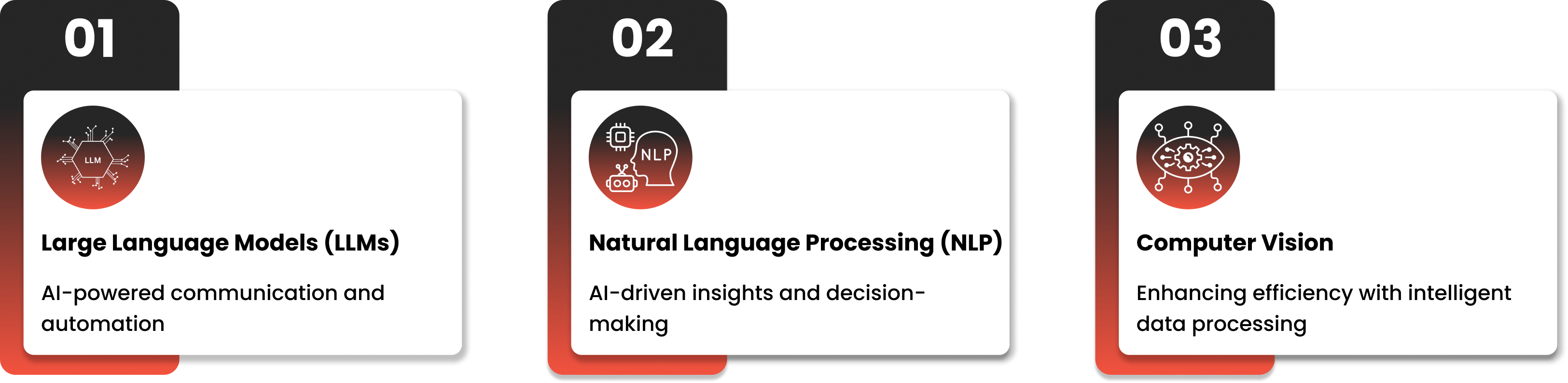 01

LLM

Large Language Models (LLMs)

AI-powered communication and automation

02

NLP

Natural Language Processing (NLP)

AI-driven insights and decision-making

03

Computer Vision

Enhancing efficiency with intelligent data processing